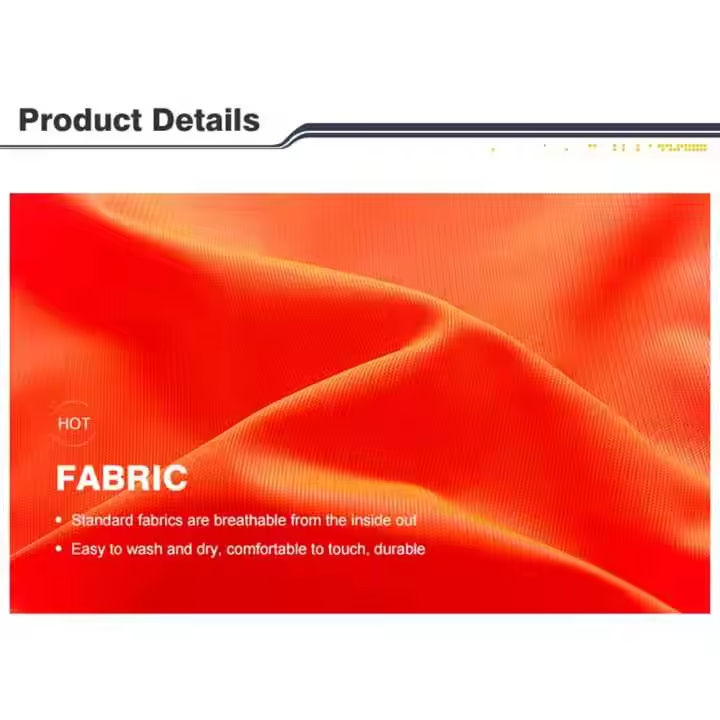 Product Details

HOT

FABRIC

• Standard fabrics are breathable from the inside out
• Easy to wash and dry, comfortable to touch, durable